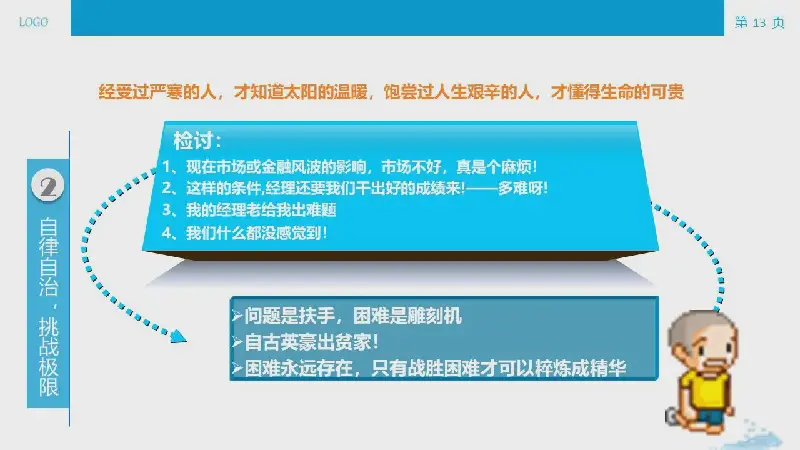 LOGO

第 13 页

经受过严寒的人，才知道太阳的温暖，饱尝过人生艰辛的人，才懂得生命的可贵

2

自律自治，挑战极限

检讨：

1、现在市场或金融风波的影响，市场不好，真是个麻烦！

2、这样的条件,经理还要我们干出好的成绩来!——多难呀!

3、我的经理老给我出难题

4、我们什么都没感觉到！

➢问题是扶手，困难是雕刻机

➢自古英豪出贫家！

➢困难永远存在，只有战胜困难才可以粹炼成精华